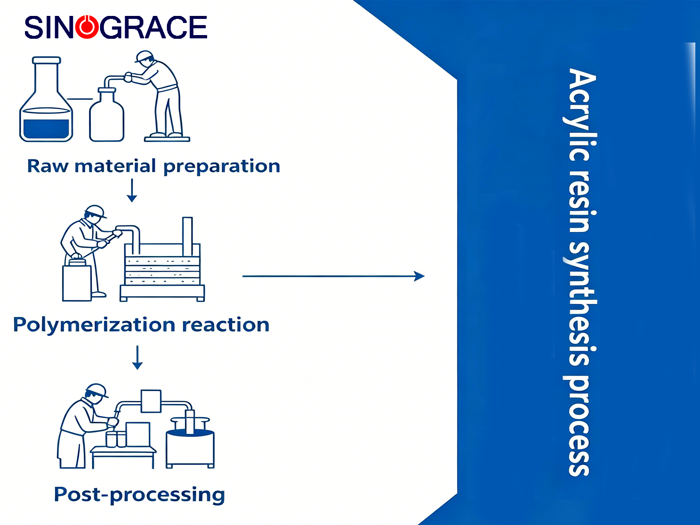 SINOGRACE

Raw material preparation

Polymerization reaction

Post-processing

Acrylic resin synthesis process